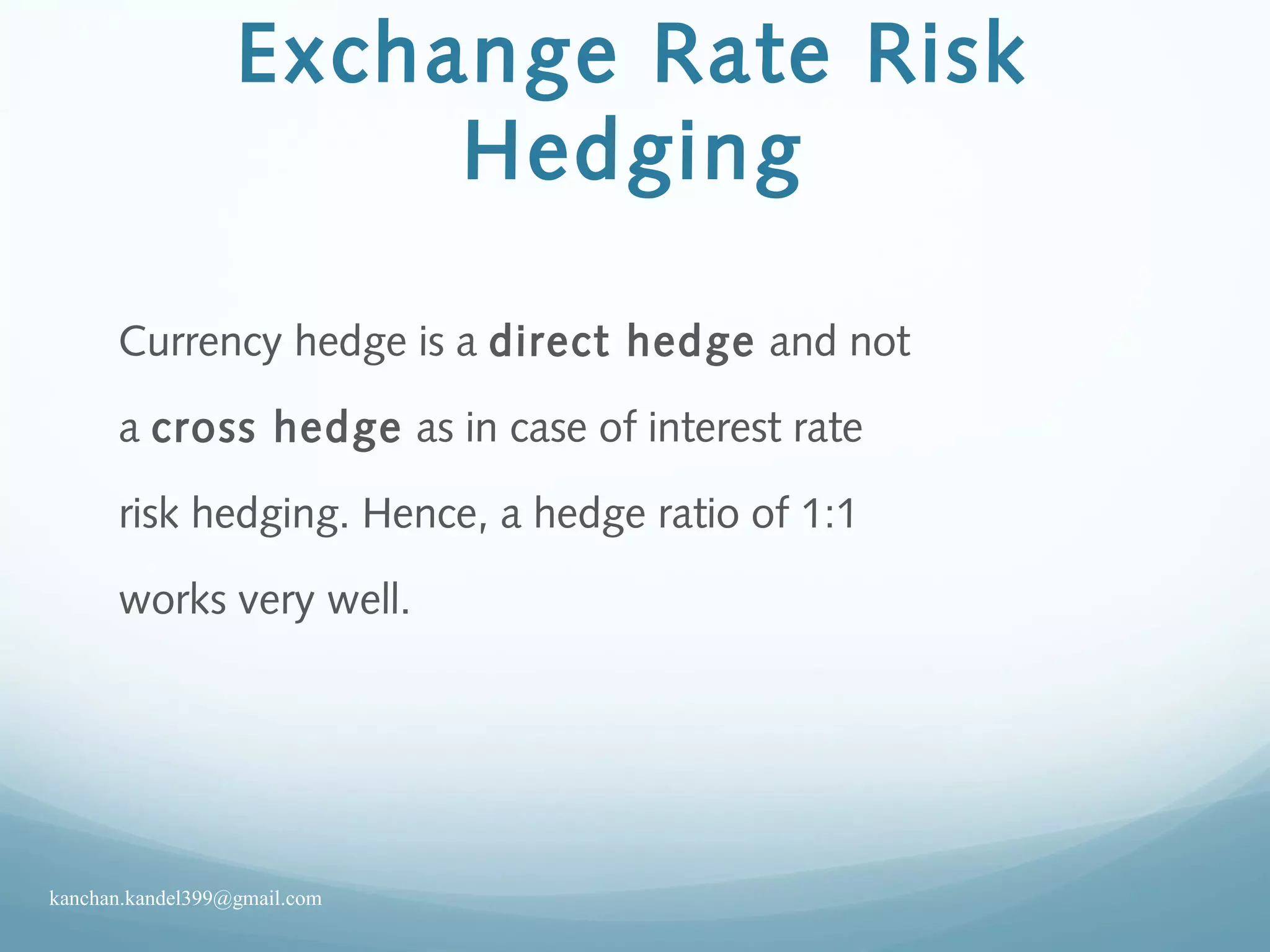 Exchange Rate Risk Hedging

Currency hedge is a direct hedge and not a cross hedge as in case of interest rate risk hedging. Hence, a hedge ratio of 1:1 works very well.

kanchan.kandel399@gmail.com